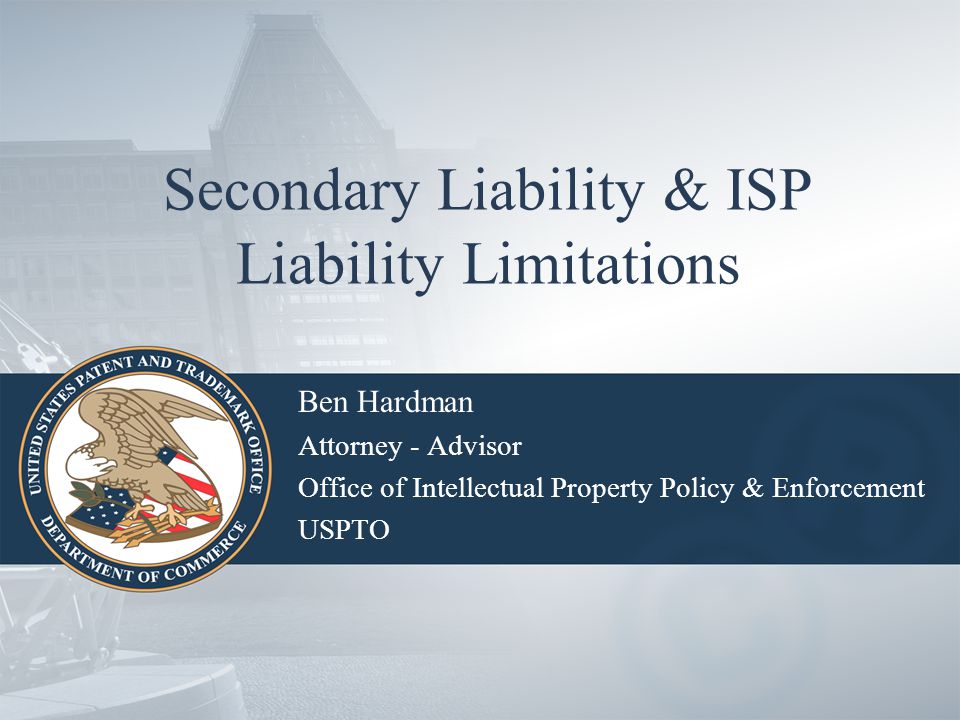 Secondary Liability & ISP Liability Limitations

UNITED STATES PATENT AND TRADEMARK OFFICE
DEPARTMENT OF COMMERCE

Ben Hardman
Attorney - Advisor
Office of Intellectual Property Policy & Enforcement
USPTO